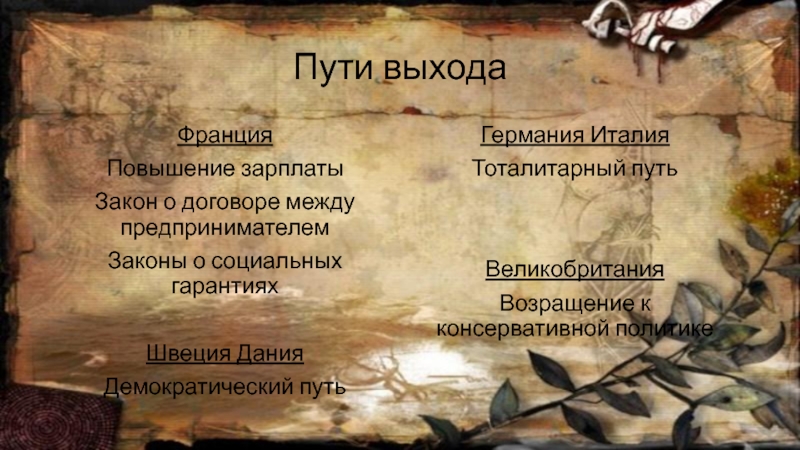 Пути выхода

Франция

Повышение зарплаты

Закон о договоре между предпринимателем

Законы о социальных гарантиях

Швеция Дания

Демократический путь

Германия Италия

Тоталитарный путь

Великобритания

Возращение к консервативной политике